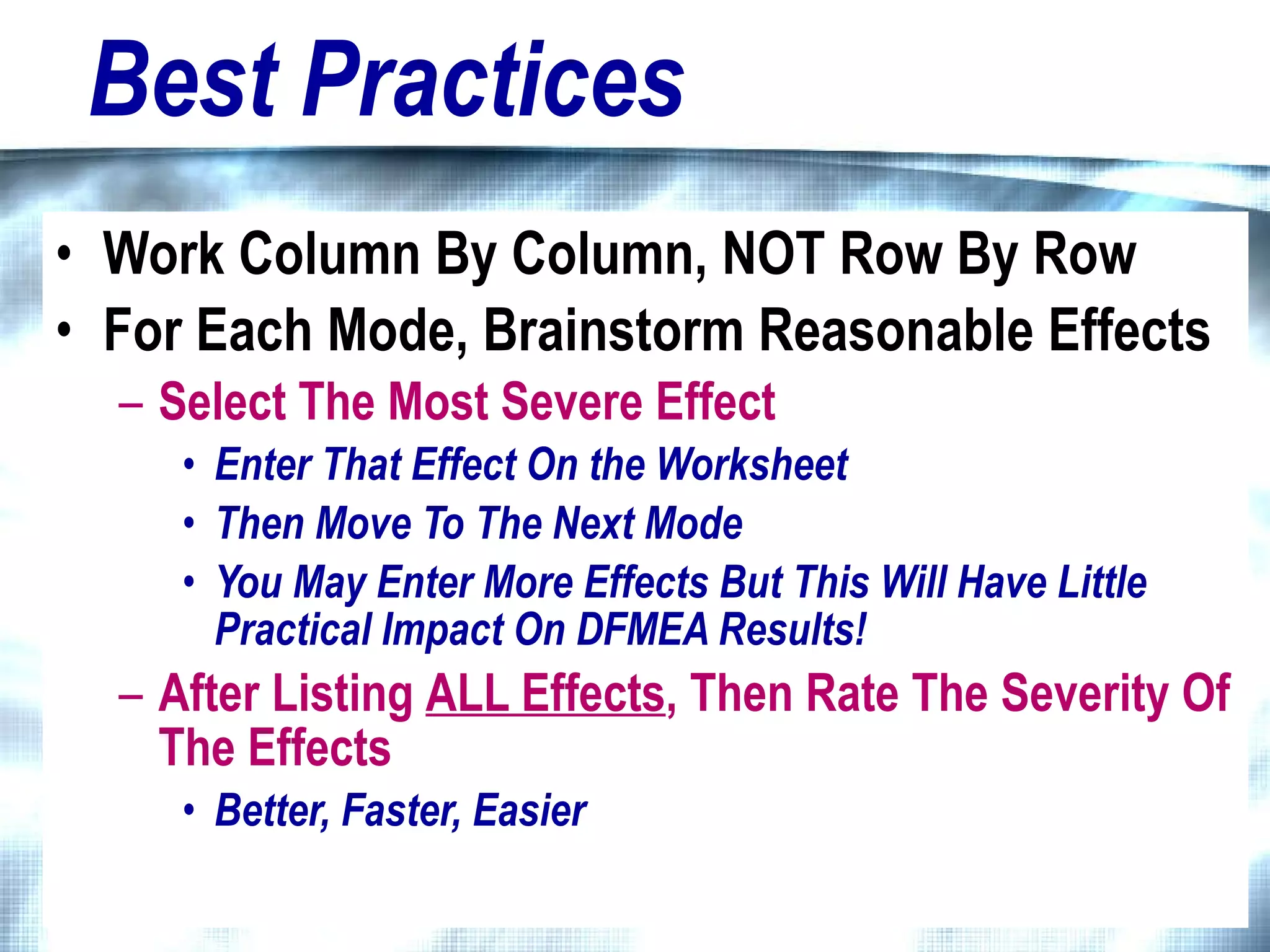 Best Practices

• Work Column By Column, NOT Row By Row
• For Each Mode, Brainstorm Reasonable Effects
– Select The Most Severe Effect
• Enter That Effect On the Worksheet
• Then Move To The Next Mode
• You May Enter More Effects But This Will Have Little Practical Impact On DFMEA Results!
– After Listing ALL Effects, Then Rate The Severity Of The Effects
• Better, Faster, Easier